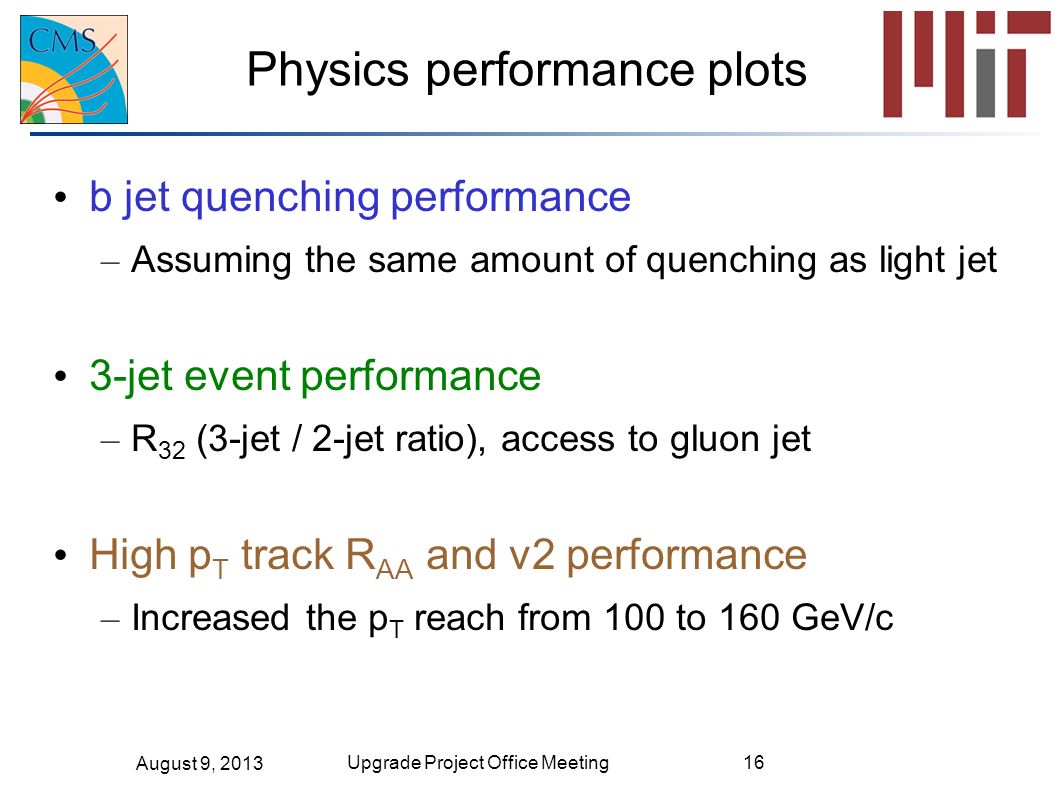 CMS

Physics performance plots

• b jet quenching performance
  – Assuming the same amount of quenching as light jet

• 3-jet event performance
  – $R_{32}$ (3-jet / 2-jet ratio), access to gluon jet

• High $p_T$ track $R_{AA}$ and v2 performance
  – Increased the $p_T$ reach from 100 to 160 GeV/c

August 9, 2013

Upgrade Project Office Meeting

16